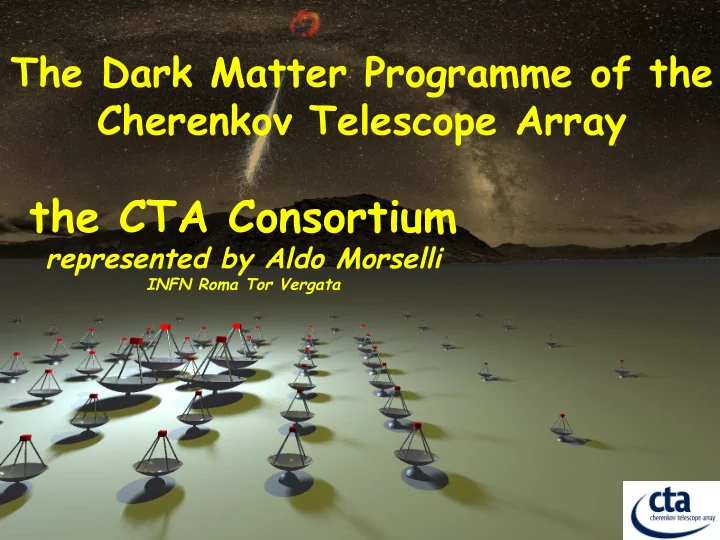 The Dark Matter Programme of the Cherenkov Telescope Array

the CTA Consortium
represented by Aldo Morselli
INFN Roma Tor Vergata

cta
cherenkov telescope array